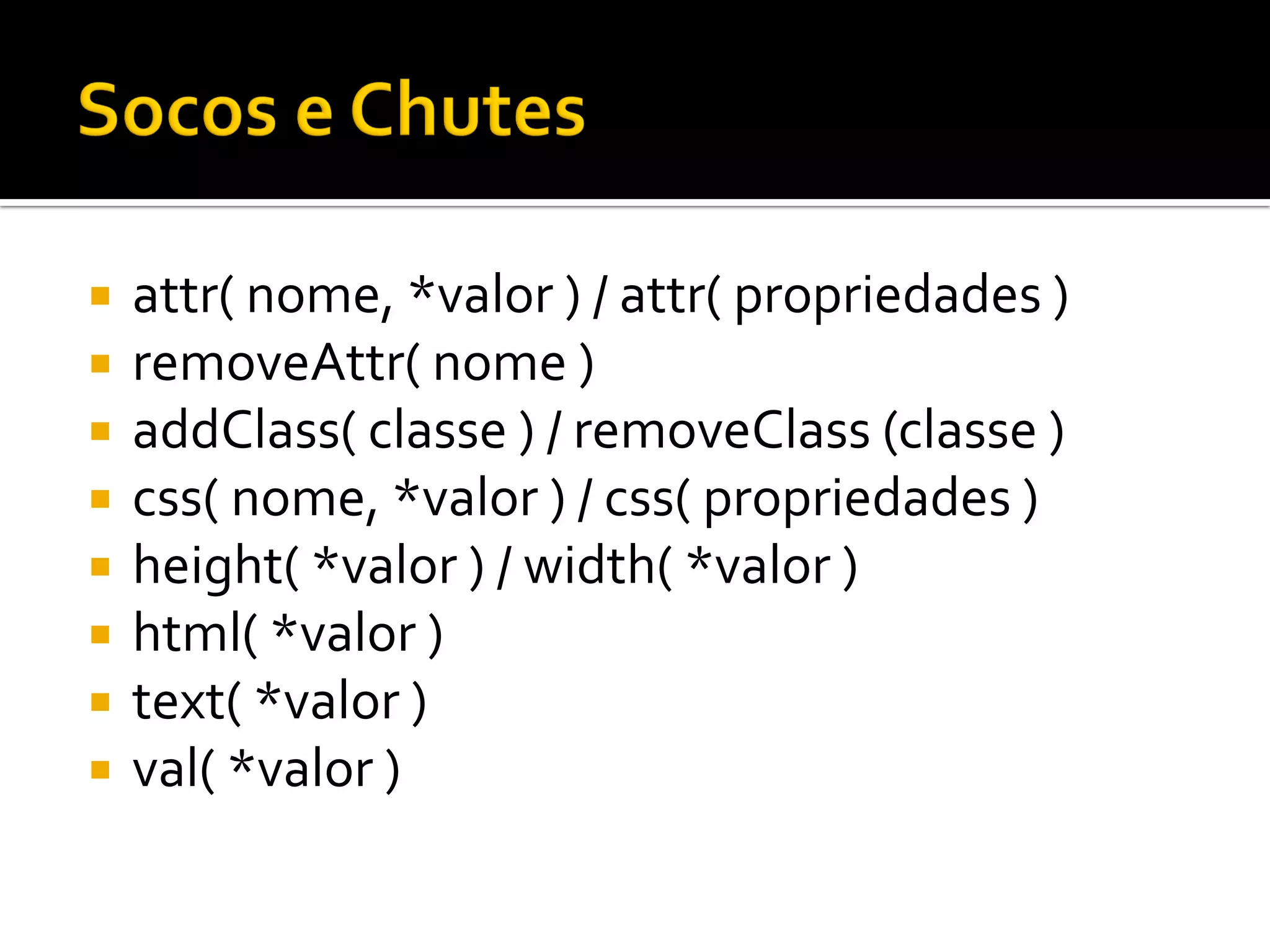 Socos e Chutes

- attr( nome, *valor ) / attr( propriedades )
- removeAttr( nome )
- addClass( classe ) / removeClass (classe )
- css( nome, *valor ) / css( propriedades )
- height( *valor ) / width( *valor )
- html( *valor )
- text( *valor )
- val( *valor )